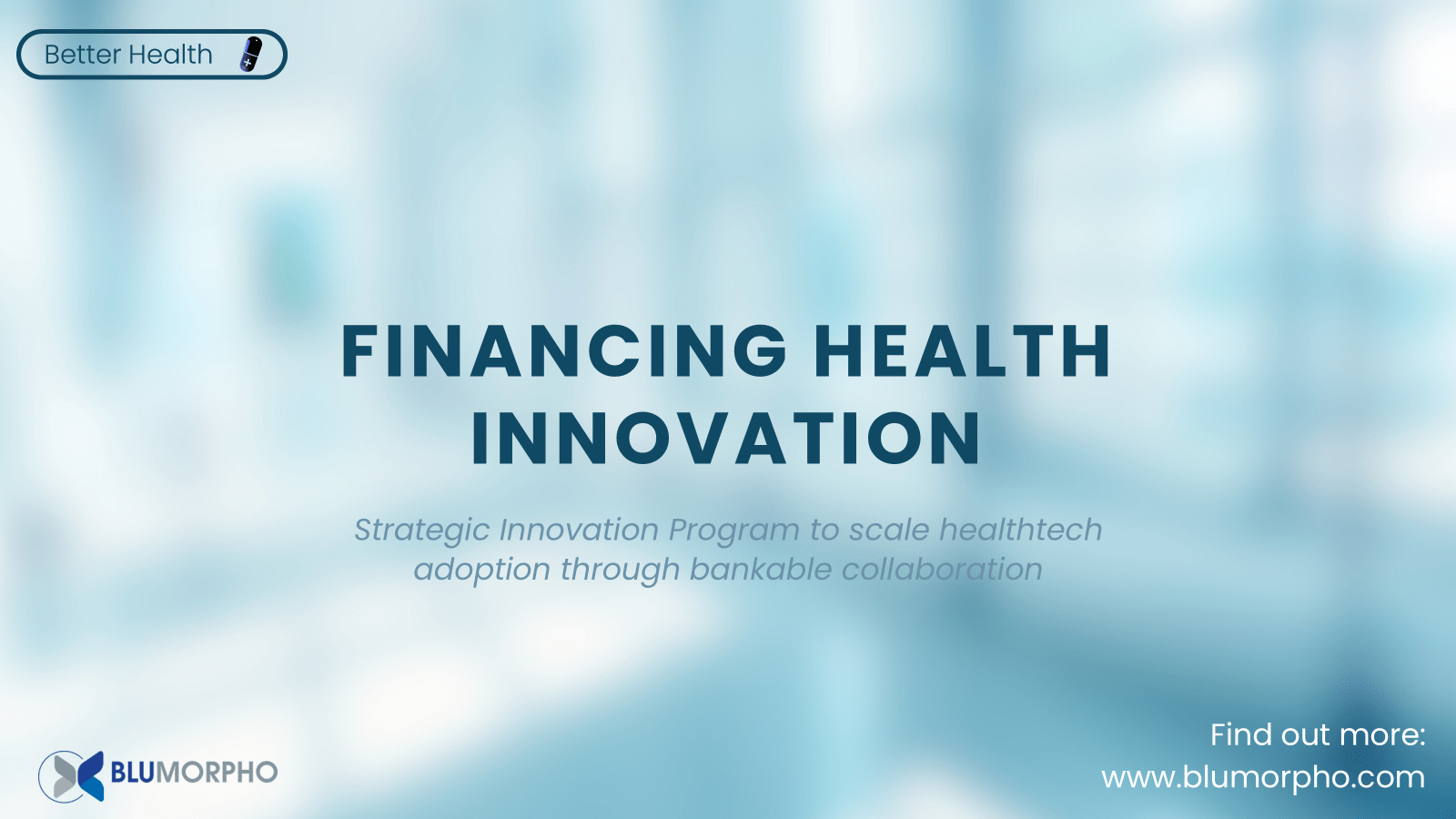 Better Health

FINANCING HEALTH INNOVATION

Strategic Innovation Program to scale healthtech adoption through bankable collaboration

BLUMORPHO

Find out more:
www.blumorpho.com